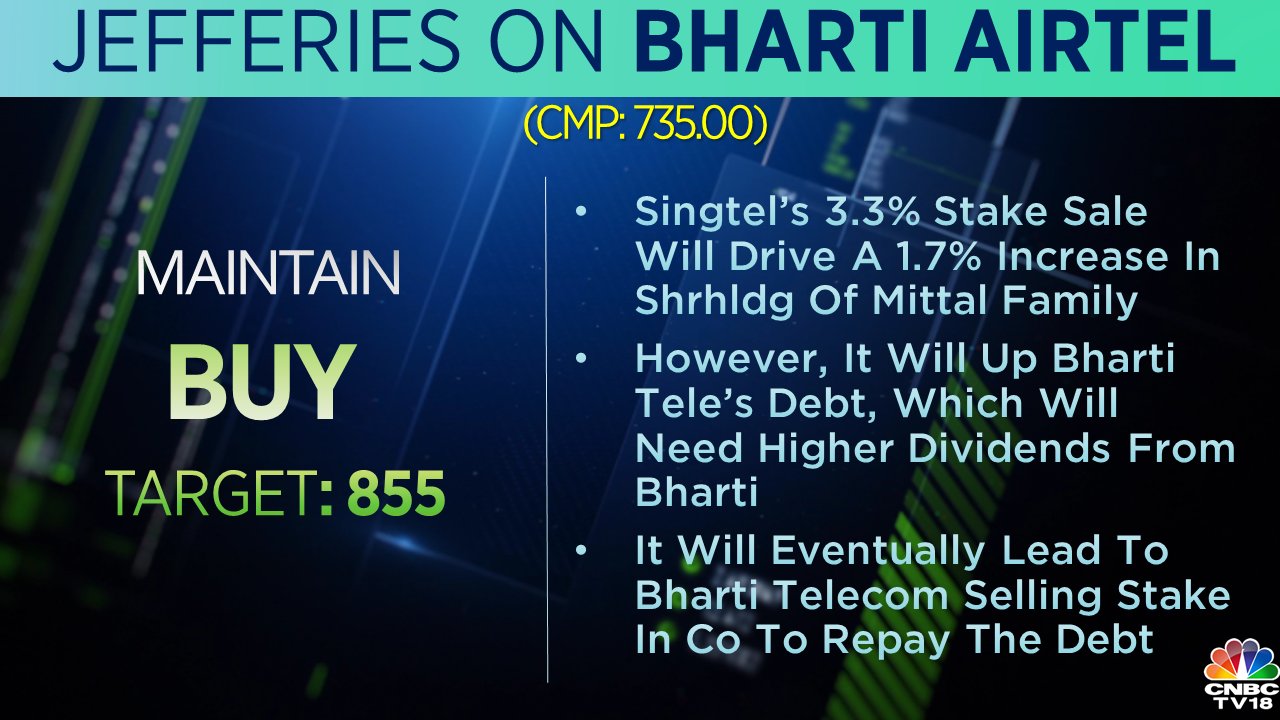 JEFFERIES ON BHARTI AIRTEL

(CMP: 735.00)

MAINTAIN

BUY

TARGET: 855

• Singtel's 3.3% Stake Sale Will Drive A 1.7% Increase In Shrhldg Of Mittal Family

• However, It Will Up Bharti Tele's Debt, Which Will Need Higher Dividends From Bharti

• It Will Eventually Lead To Bharti Telecom Selling Stake In Co To Repay The Debt

CNBC TV18